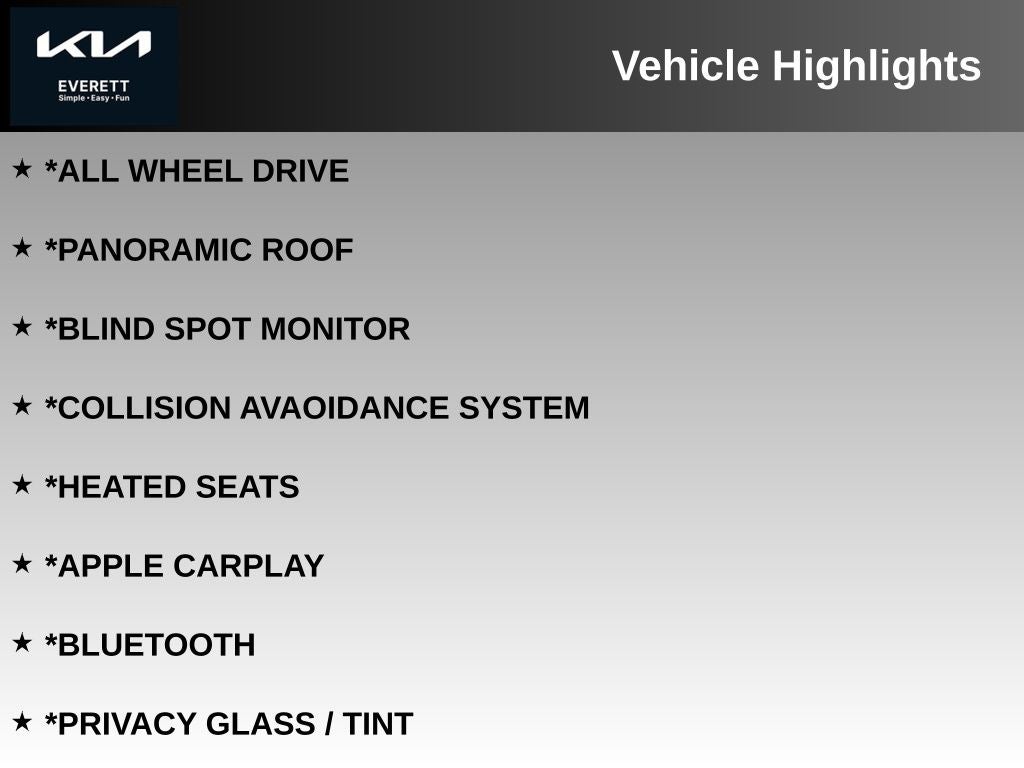 KIA
EVERETT
Simple • Easy • Fun

Vehicle Highlights

★ *ALL WHEEL DRIVE

★ *PANORAMIC ROOF

★ *BLIND SPOT MONITOR

★ *COLLISION AVAOIDANCE SYSTEM

★ *HEATED SEATS

★ *APPLE CARPLAY

★ *BLUETOOTH

★ *PRIVACY GLASS / TINT